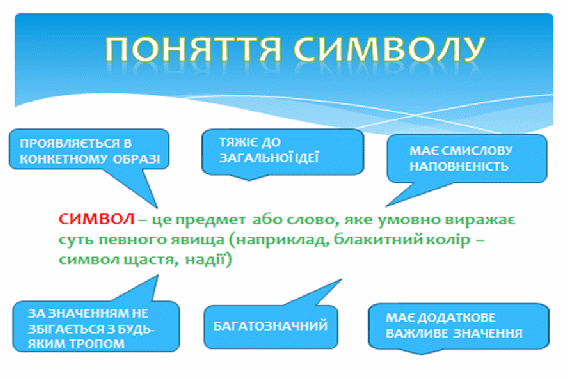 ПОНЯТТЯ СИМВОЛУ

ПРОЯВЛЯЄТЬСЯ В КОНКЕТНОМУ ОБРАЗІ

ТЯЖІЄ ДО ЗАГАЛЬНОЇ ІДЕЇ

МАЄ СМИСЛОВУ НАПОВНЕНІСТЬ

СИМВОЛ – це предмет або слово, яке умовно виражає суть певного явища (наприклад, блакитний колір – символ щастя, надії)

ЗА ЗНАЧЕННЯМ НЕ ЗБІГАЄТЬСЯ З БУДЬ-ЯКИМ ТРОПОМ

БАГАТОЗНАЧНИЙ

МАЄ ДОДАТКОВЕ ВАЖЛИВЕ ЗНАЧЕННЯ